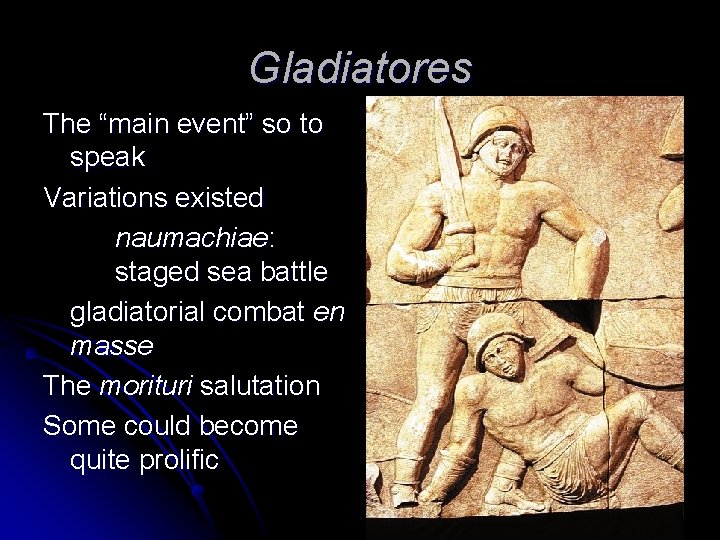 Gladiatores

The “main event” so to speak

Variations existed

naumachiae: staged sea battle

gladiatorial combat en masse

The morituri salutation

Some could become quite prolific